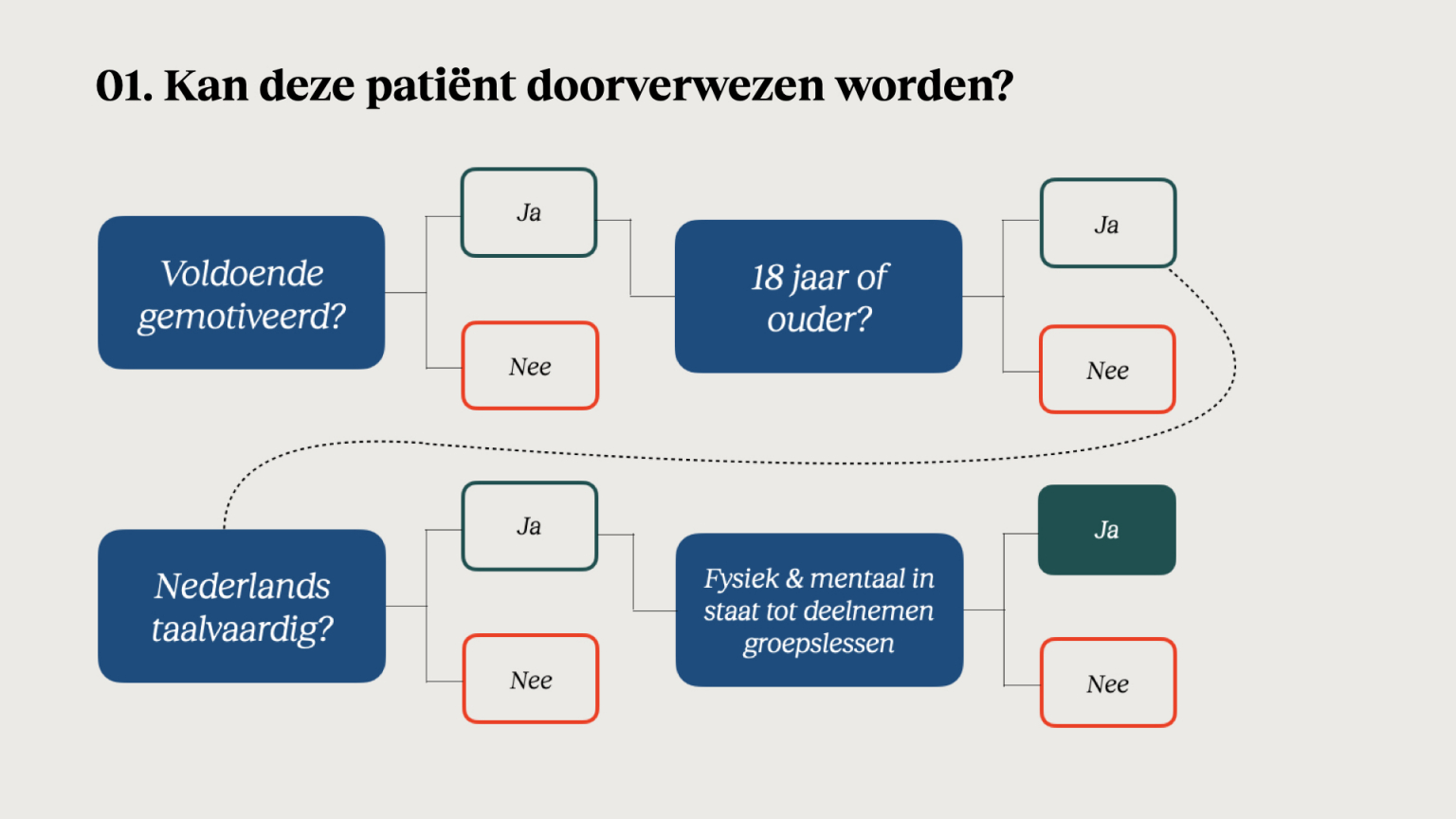 01. Kan deze patiënt doorverwezen worden?

Voldoende gemotiveerd?

Ja

Nee

18 jaar of ouder?

Ja

Nee

Nederlands taalvaardig?

Ja

Nee

Fysiek & mentaal in staat tot deelnemen groepslessen

Ja

Nee